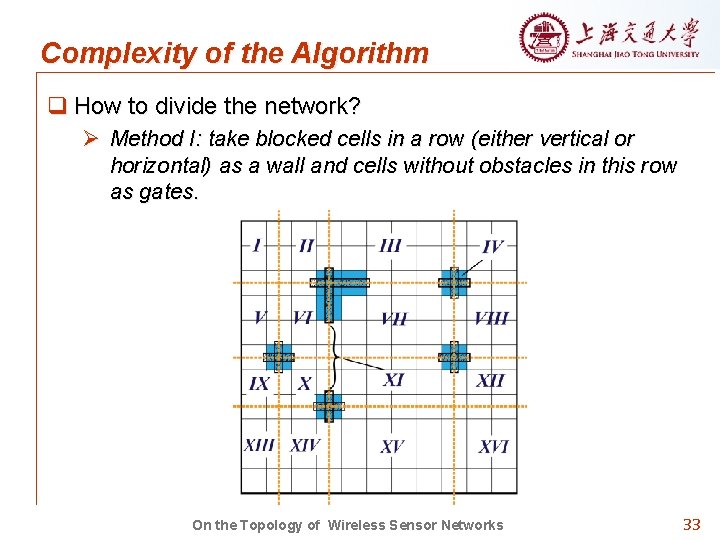 Complexity of the Algorithm

上海交通大學
SHANGHAI JIAO TONG UNIVERSITY

❑ How to divide the network?

➢ Method I: take blocked cells in a row (either vertical or horizontal) as a wall and cells without obstacles in this row as gates.

I II III IV
V VI VII VIII
IX X XI XII
XIII XIV XV XVI

On the Topology of Wireless Sensor Networks

33